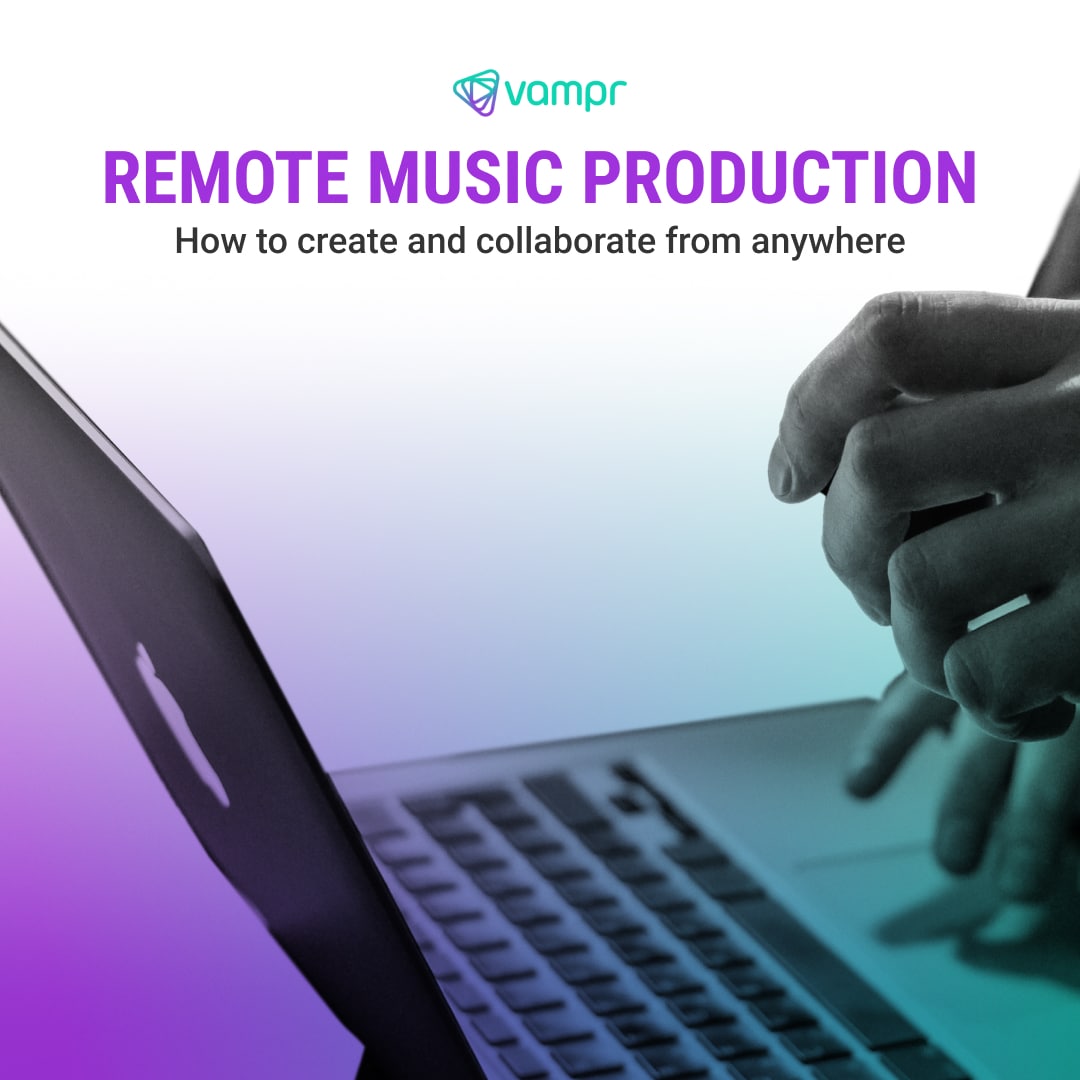 vampr

REMOTE MUSIC PRODUCTION

How to create and collaborate from anywhere